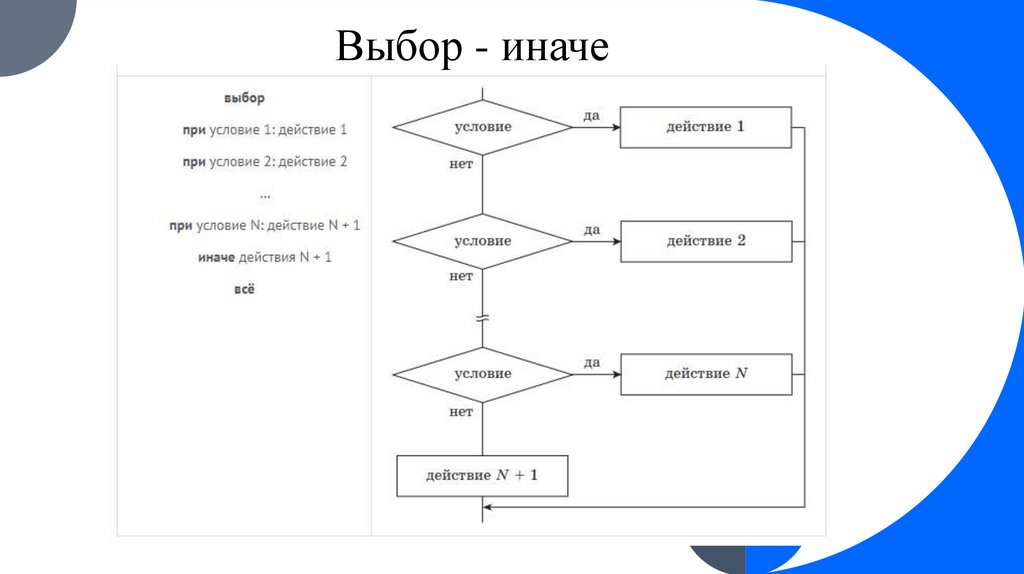 Выбор - иначе

выбор

при условие 1: действие 1

при условие 2: действие 2

...

при условие N: действие N + 1

иначе действия N + 1

всё

условие

да

действие 1

нет

условие

да

действие 2

нет

условие

да

действие $N$

нет

действие $N + 1$